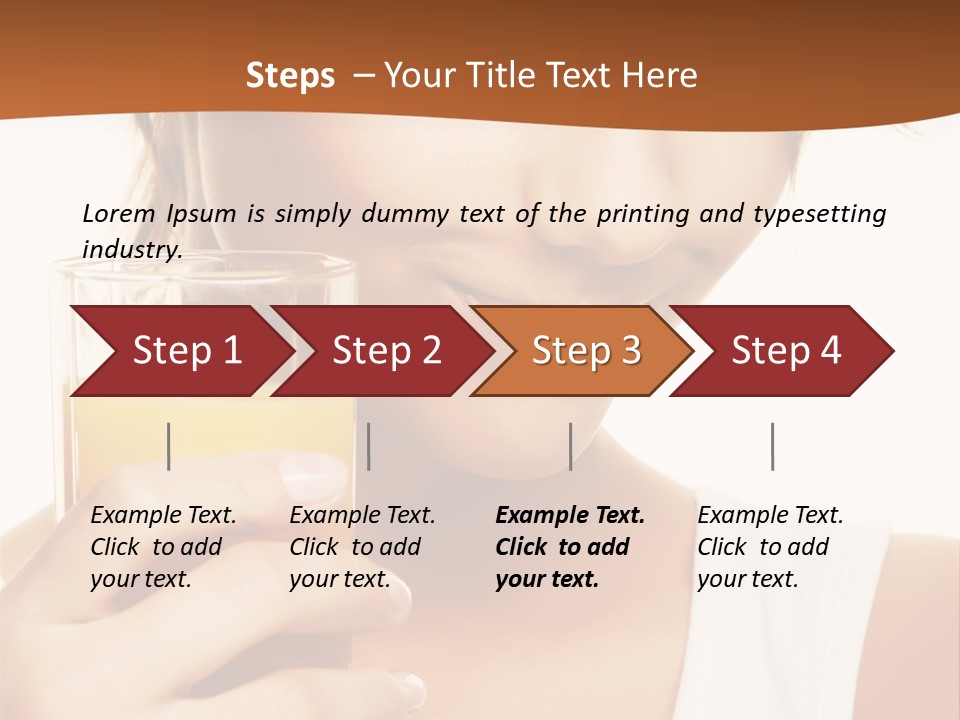 Steps – Your Title Text Here

Lorem Ipsum is simply dummy text of the printing and typesetting industry.

Step 1

Step 2

Step 3

Step 4

Example Text. Click to add your text.

Example Text. Click to add your text.

Example Text. Click to add your text.

Example Text. Click to add your text.